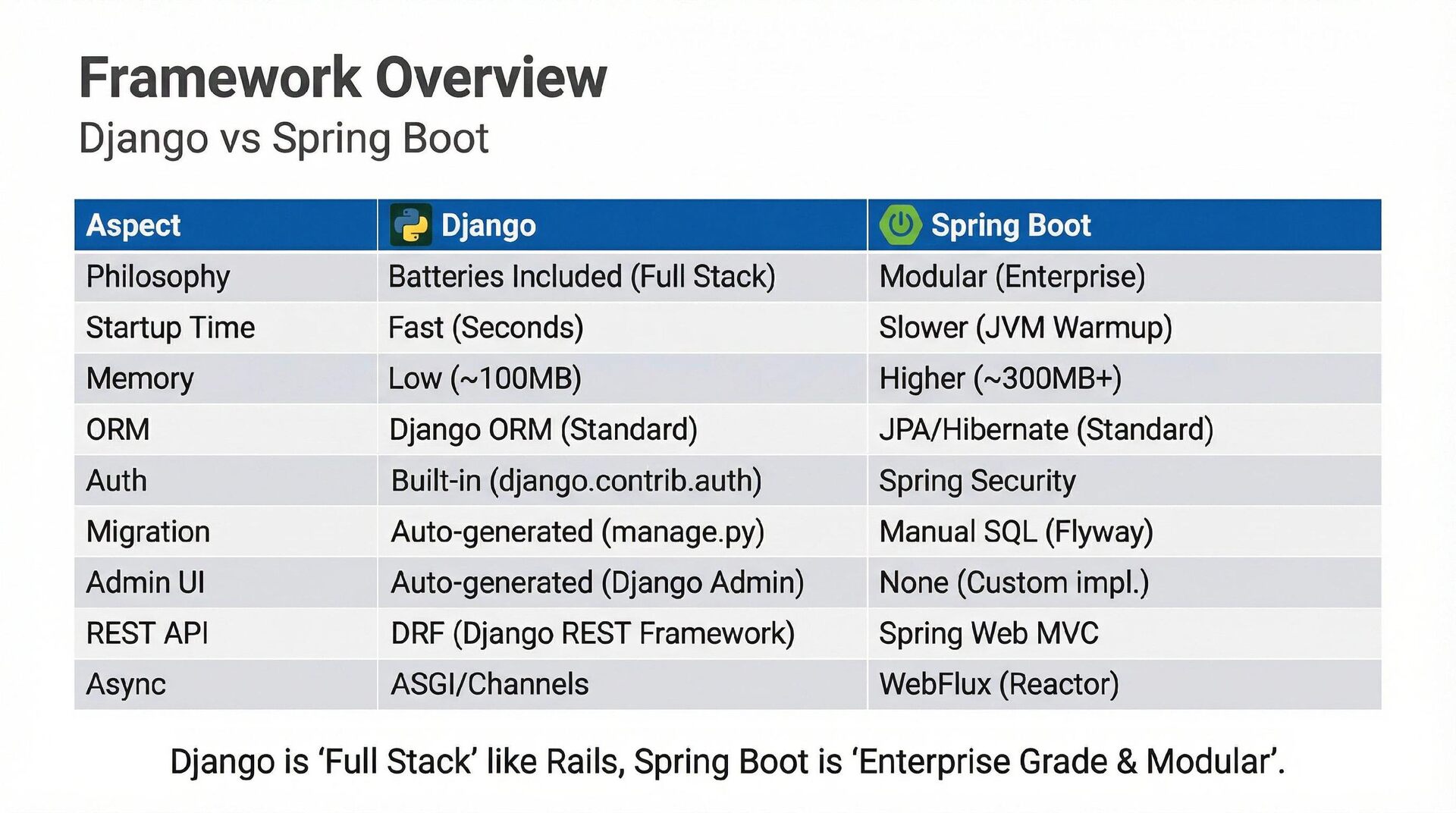 Framework Overview

Django vs Spring Boot

| Aspect | Django | Spring Boot |
|---|---|---|
| Philosophy | Batteries Included (Full Stack) | Modular (Enterprise) |
| Startup Time | Fast (Seconds) | Slower (JVM Warmup) |
| Memory | Low (~100MB) | Higher (~300MB+) |
| ORM | Django ORM (Standard) | JPA/Hibernate (Standard) |
| Auth | Built-in (django.contrib.auth) | Spring Security |
| Migration | Auto-generated (manage.py) | Manual SQL (Flyway) |
| Admin UI | Auto-generated (Django Admin) | None (Custom impl.) |
| REST API | DRF (Django REST Framework) | Spring Web MVC |
| Async | ASGI/Channels | WebFlux (Reactor) |

Django is ‘Full Stack’ like Rails, Spring Boot is ‘Enterprise Grade & Modular’.